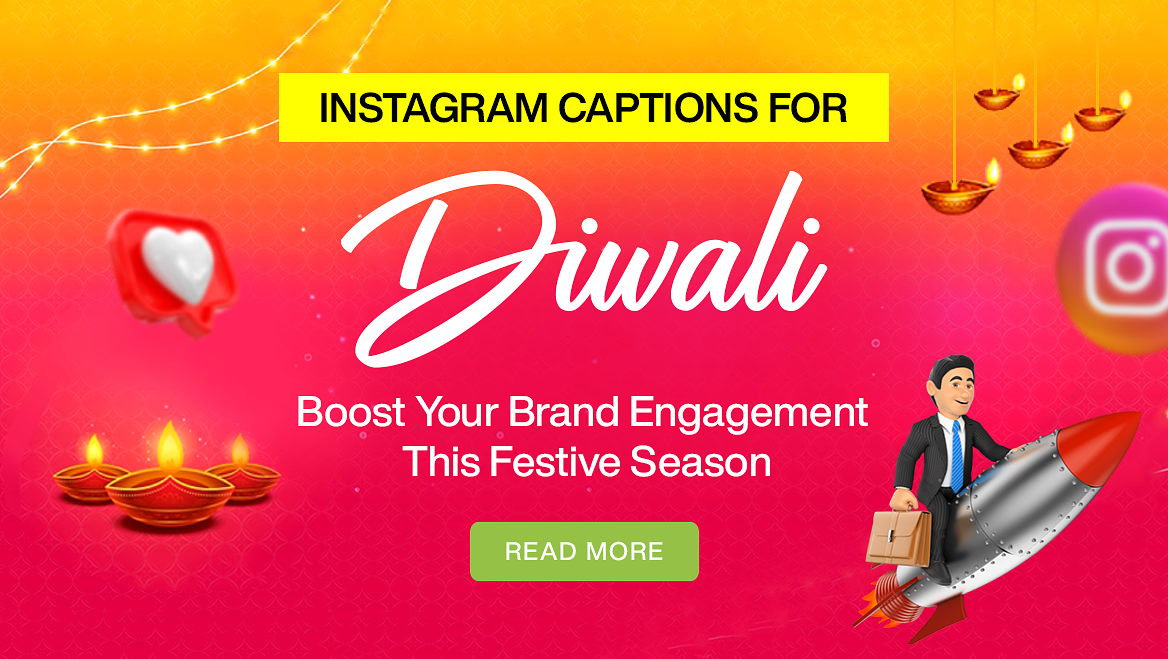 INSTAGRAM CAPTIONS FOR

Diwali

Boost Your Brand Engagement This Festive Season

READ MORE